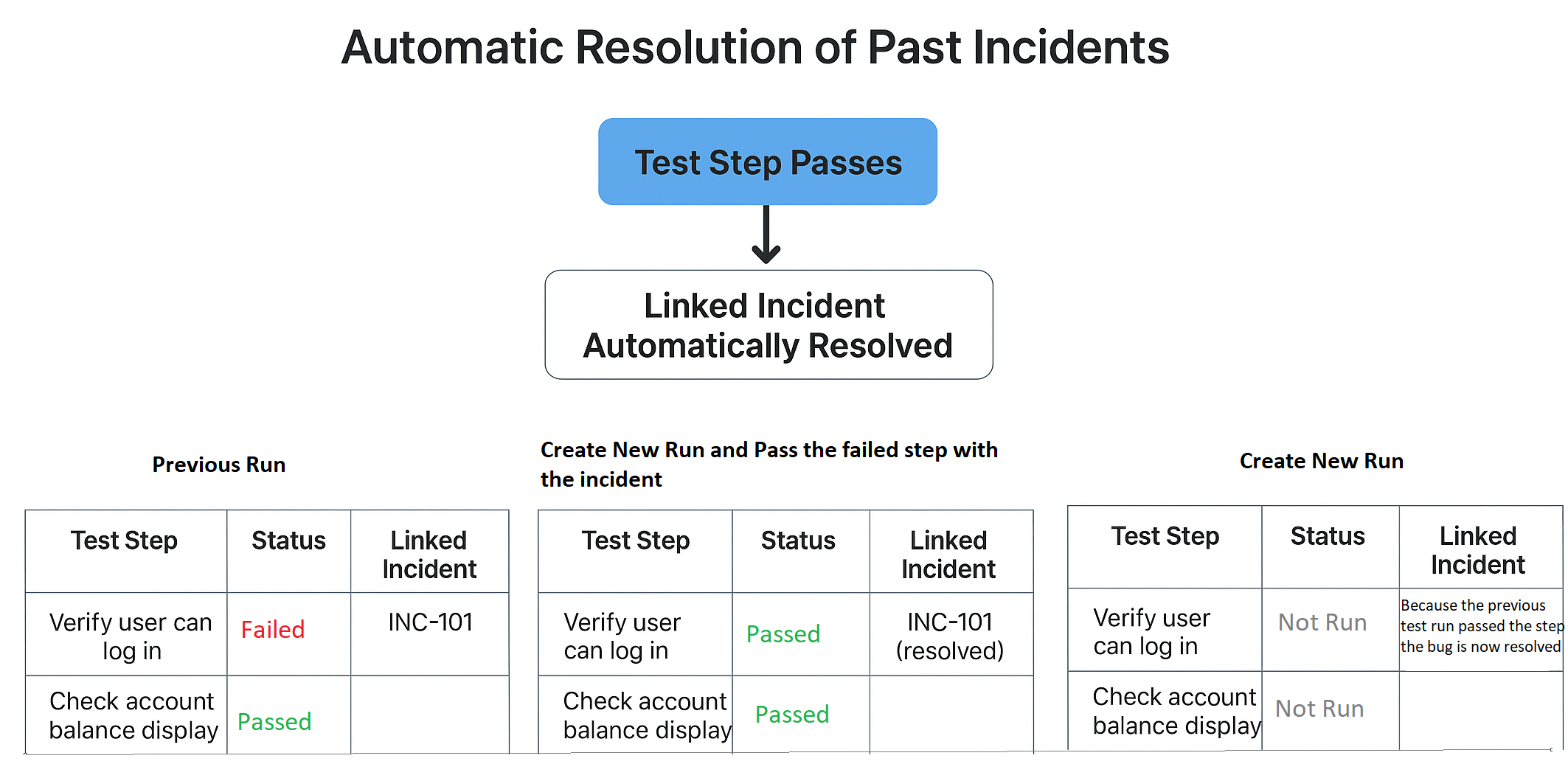 Automatic Resolution of Past Incidents

Test Step Passes

Linked Incident Automatically Resolved

Previous Run

| Test Step | Status | Linked Incident |
|---|---|---|
| Verify user can log in | Failed | INC-101 |
| Check account balance display | Passed | |

Create New Run and Pass the failed step with the incident

| Test Step | Status | Linked Incident |
|---|---|---|
| Verify user can log in | Passed | INC-101 (resolved) |
| Check account balance display | Passed | |

Create New Run

| Test Step | Status | Linked Incident |
|---|---|---|
| Verify user can log in | Not Run | Because the previous test run passed the step the bug is now resolved |
| Check account balance display | Not Run | |